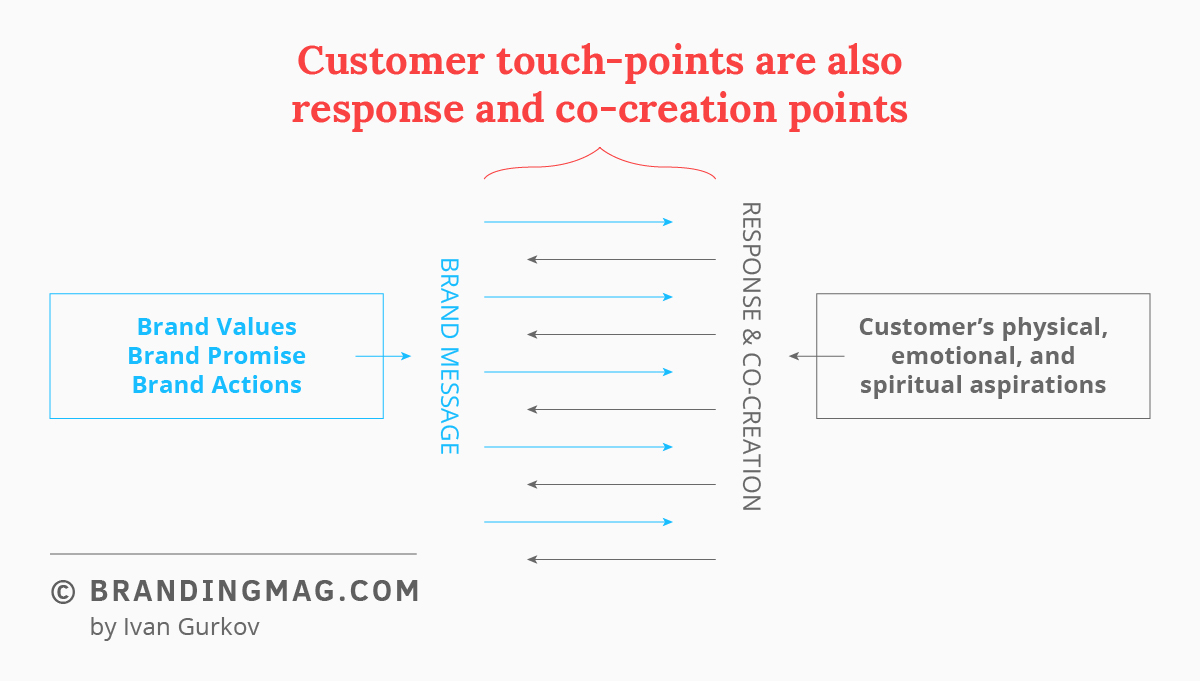 Customer touch-points are also response and co-creation points

Brand Values
Brand Promise
Brand Actions

BRAND MESSAGE

RESPONSE & CO-CREATION

Customer's physical, emotional, and spiritual aspirations

© BRANDINGMAG.COM
by Ivan Gurkov